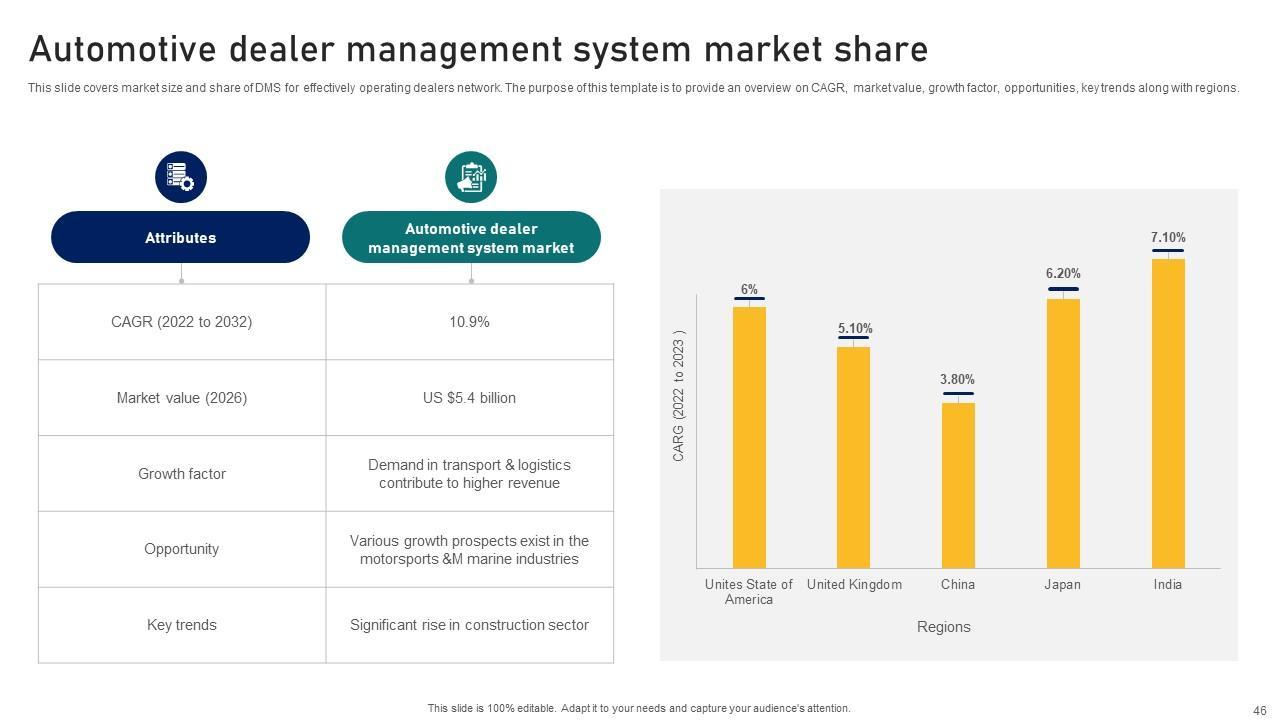 Automotive dealer management system market share

This slide covers market size and share of DMS for effectively operating dealers network. The purpose of this template is to provide an overview on CAGR, market value, growth factor, opportunities, key trends along with regions.

| Attributes | Automotive dealer management system market |
|---|---|
| CAGR (2022 to 2032) | 10.9% |
| Market value (2026) | US $5.4 billion |
| Growth factor | Demand in transport & logistics contribute to higher revenue |
| Opportunity | Various growth prospects exist in the motorsports &M marine industries |
| Key trends | Significant rise in construction sector |

CARG (2022 to 2023 )

6%
5.10%
3.80%
6.20%
7.10%

Unites State of America
United Kingdom
China
Japan
India

Regions

This slide is 100% editable. Adapt it to your needs and capture your audience's attention.

46